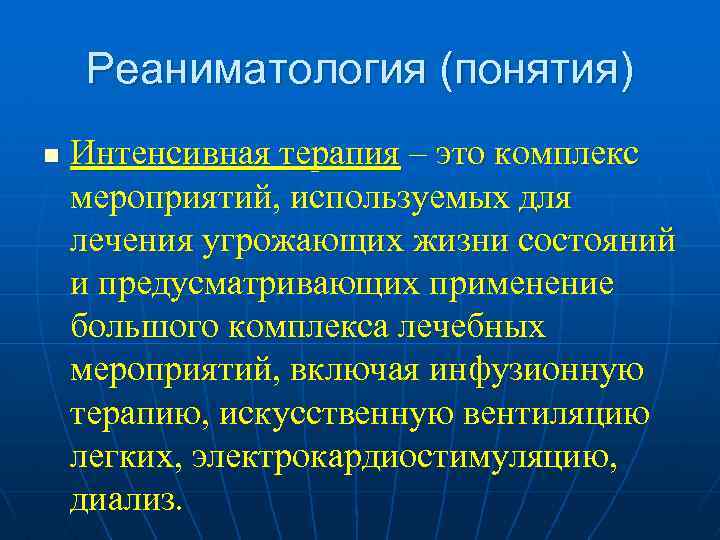 Реаниматология (понятия)

Интенсивная терапия – это комплекс мероприятий, используемых для лечения угрожающих жизни состояний и предусматривающих применение большого комплекса лечебных мероприятий, включая инфузионную терапию, искусственную вентиляцию легких, электрокардиостимуляцию, диализ.